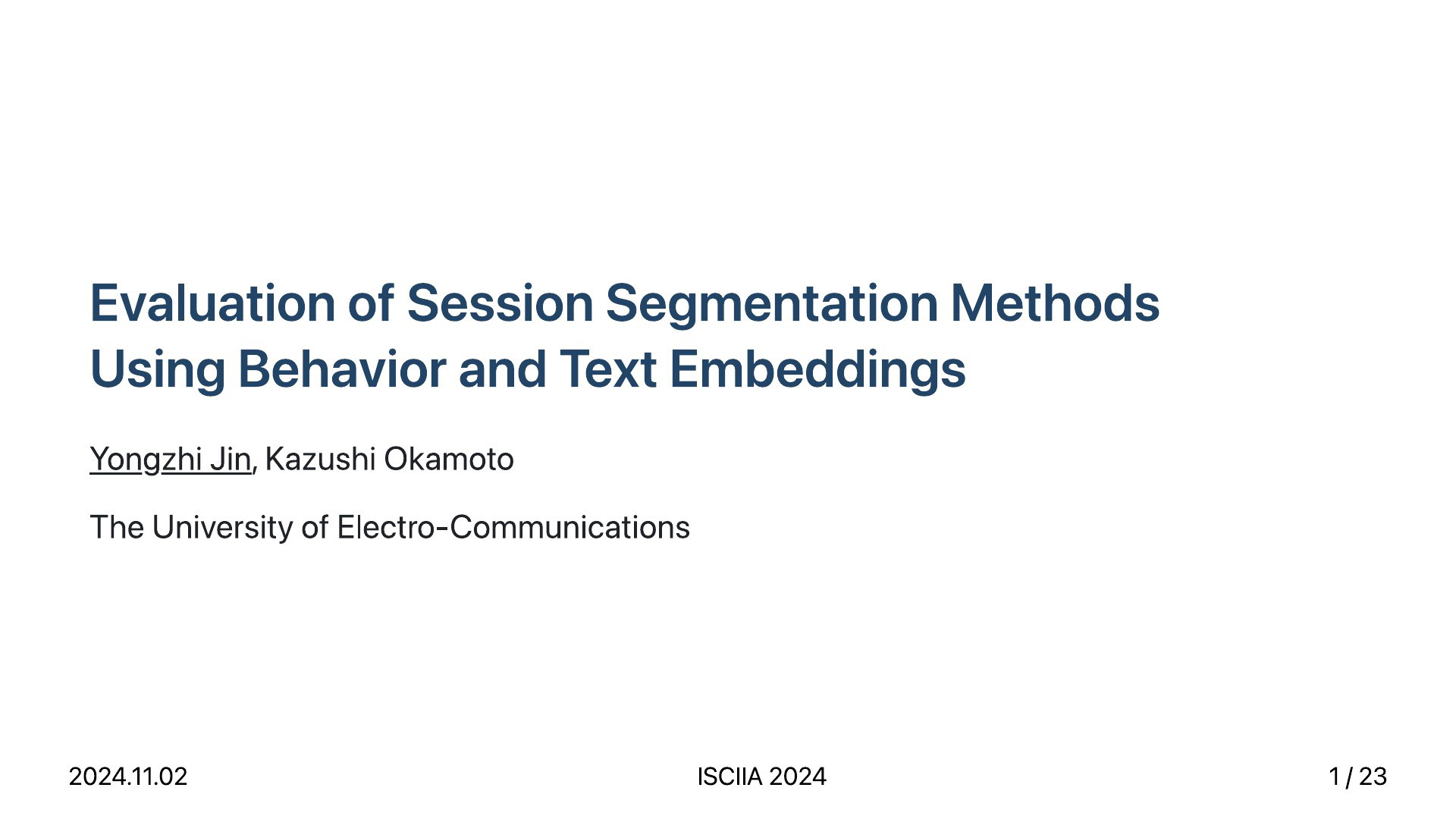 Evaluation of Session Segmentation Methods Using Behavior and Text Embeddings

Yongzhi Jin, Kazushi Okamoto

The University of Electro-Communications

2024.11.02

ISCIIA 2024

1 / 23